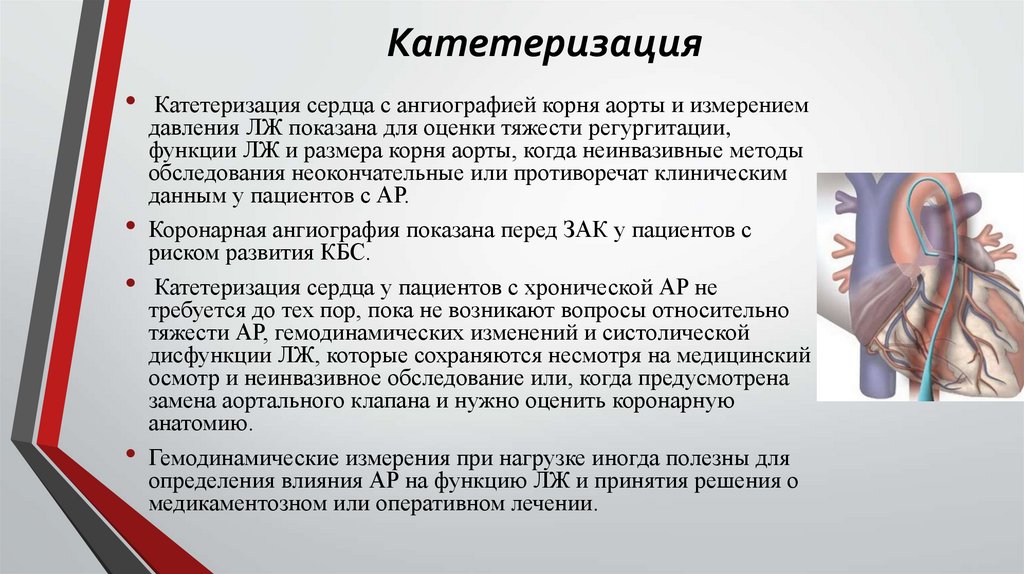 Катетеризация

• Катетеризация сердца с ангиографией корня аорты и измерением давления ЛЖ показана для оценки тяжести регургитации, функции ЛЖ и размера корня аорты, когда неинвазивные методы обследования неокончательные или противоречат клиническим данным у пациентов с АР.

• Коронарная ангиография показана перед ЗАК у пациентов с риском развития КБС.

• Катетеризация сердца у пациентов с хронической АР не требуется до тех пор, пока не возникают вопросы относительно тяжести АР, гемодинамических изменений и систолической дисфункции ЛЖ, которые сохраняются несмотря на медицинский осмотр и неинвазивное обследование или, когда предусмотрена замена аортального клапана и нужно оценить коронарную анатомию.

• Гемодинамические измерения при нагрузке иногда полезны для определения влияния АР на функцию ЛЖ и принятия решения о медикаментозном или оперативном лечении.